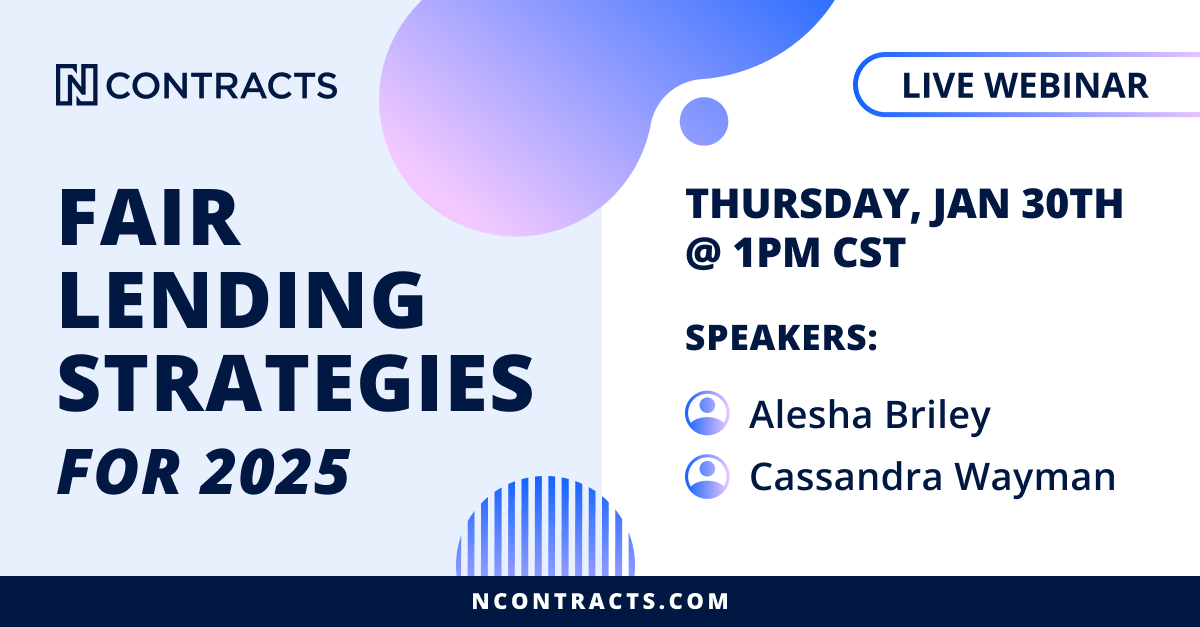 N CONTRACTS

FAIR LENDING STRATEGIES FOR 2025

LIVE WEBINAR

THURSDAY, JAN 30TH @ 1PM CST

SPEAKERS:

Alesha Briley

Cassandra Wayman

NCONTRACTS.COM